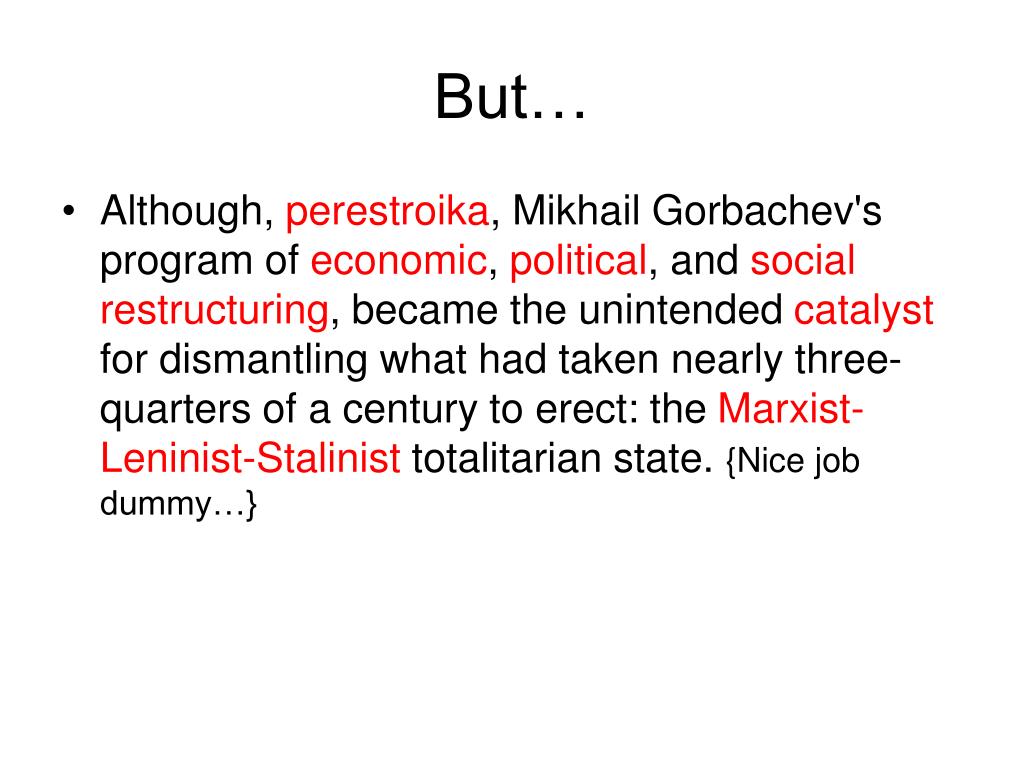 But…

• Although, perestroika, Mikhail Gorbachev's program of economic, political, and social restructuring, became the unintended catalyst for dismantling what had taken nearly three-quarters of a century to erect: the Marxist-Leninist-Stalinist totalitarian state. {Nice job dummy…}